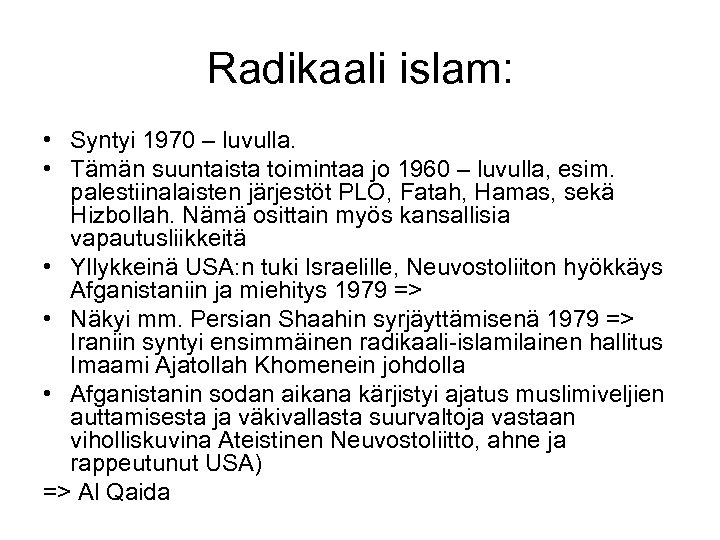 Radikaali islam:

• Syntyi 1970 – luvulla.
• Tämän suuntaista toimintaa jo 1960 – luvulla, esim. palestiinalaisten järjestöt PLO, Fatah, Hamas, sekä Hizbollah. Nämä osittain myös kansallisia vapautusliikkeitä
• Yllykkeinä USA:n tuki Israelille, Neuvostoliiton hyökkäys Afganistaniin ja miehitys 1979 =>
• Näkyi mm. Persian Shaahin syrjäyttämisenä 1979 => Iraniin syntyi ensimmäinen radikaali-islamilainen hallitus Imaami Ajatollah Khomenein johdolla
• Afganistanin sodan aikana kärjistyi ajatus muslimiveljien auttamisesta ja väkivallasta suurvaltoja vastaan viholliskuvina Ateistinen Neuvostoliitto, ahne ja rappeutunut USA)
=> Al Qaida